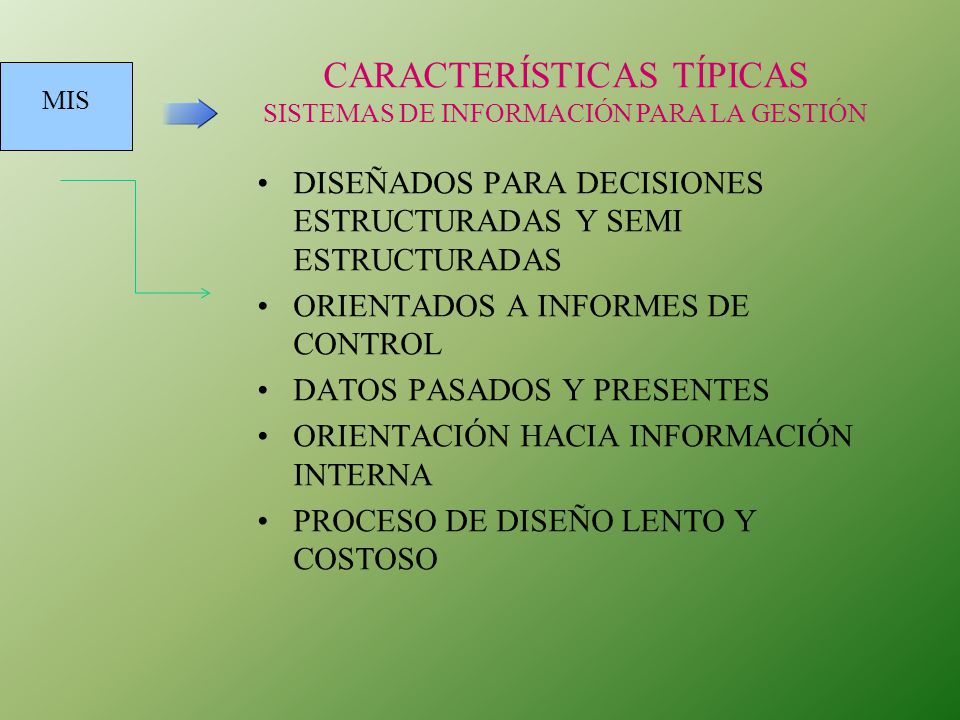 MIS

CARACTERÍSTICAS TÍPICAS
SISTEMAS DE INFORMACIÓN PARA LA GESTIÓN

• DISEÑADOS PARA DECISIONES ESTRUCTURADAS Y SEMI ESTRUCTURADAS
• ORIENTADOS A INFORMES DE CONTROL
• DATOS PASADOS Y PRESENTES
• ORIENTACIÓN HACIA INFORMACIÓN INTERNA
• PROCESO DE DISEÑO LENTO Y COSTOSO